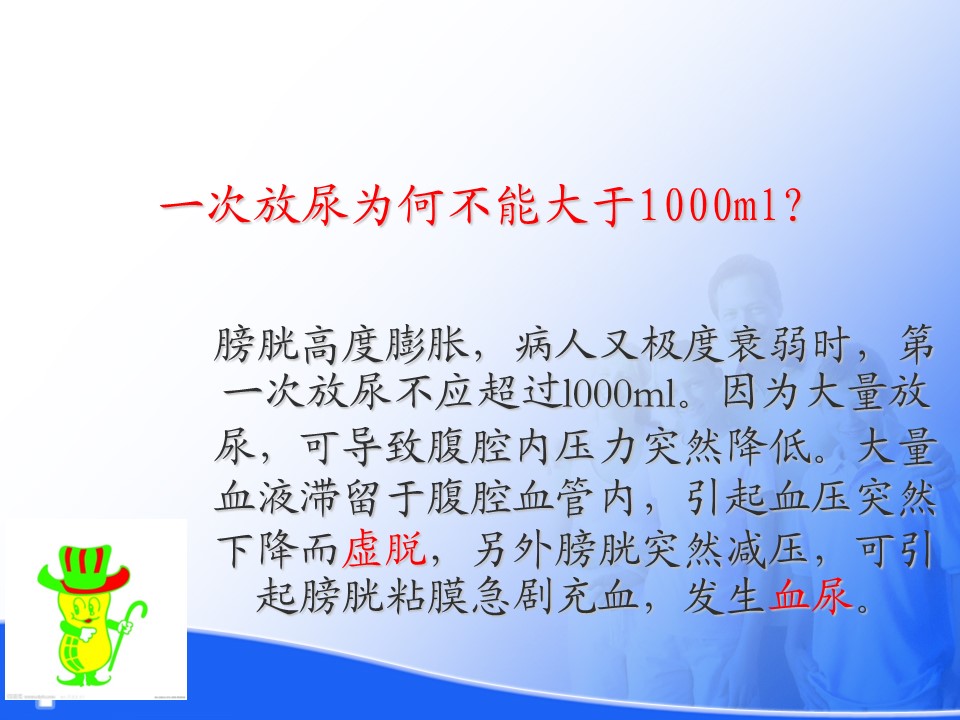 一次放尿为何不能大于1000ml?

膀胱高度膨胀，病人又极度衰弱时，第一次放尿不应超过l000ml。因为大量放尿，可导致腹腔内压力突然降低。大量血液滞留于腹腔血管内，引起血压突然下降而虚脱，另外膀胱突然减压，可引起膀胱粘膜急剧充血，发生血尿。